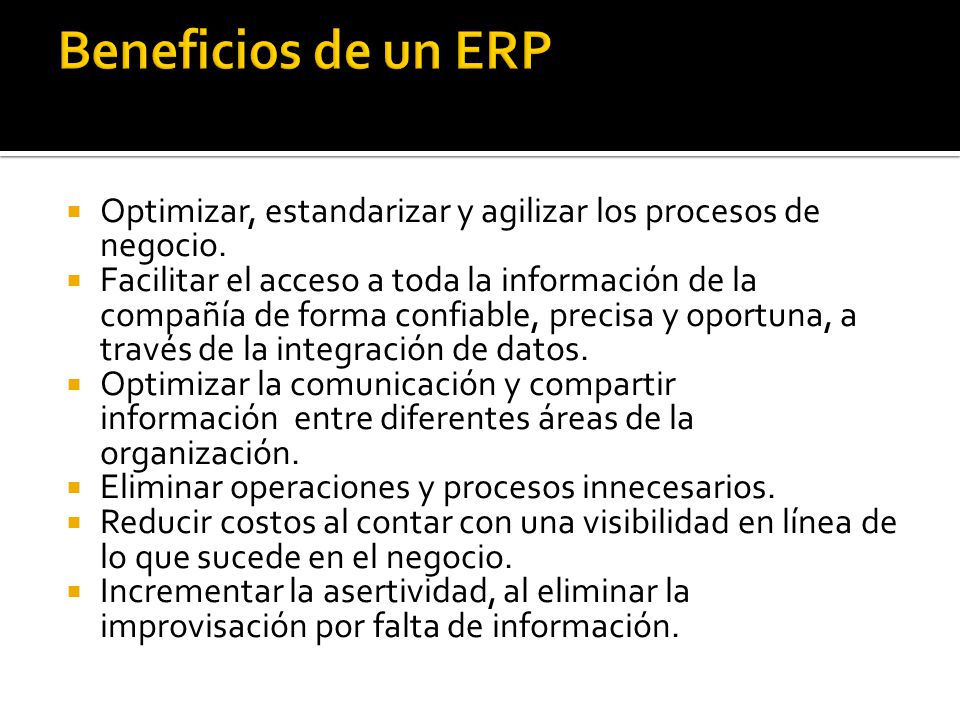 Beneficios de un ERP

- Optimizar, estandarizar y agilizar los procesos de negocio.
- Facilitar el acceso a toda la información de la compañía de forma confiable, precisa y oportuna, a través de la integración de datos.
- Optimizar la comunicación y compartir información entre diferentes áreas de la organización.
- Eliminar operaciones y procesos innecesarios.
- Reducir costos al contar con una visibilidad en línea de lo que sucede en el negocio.
- Incrementar la asertividad, al eliminar la improvisación por falta de información.